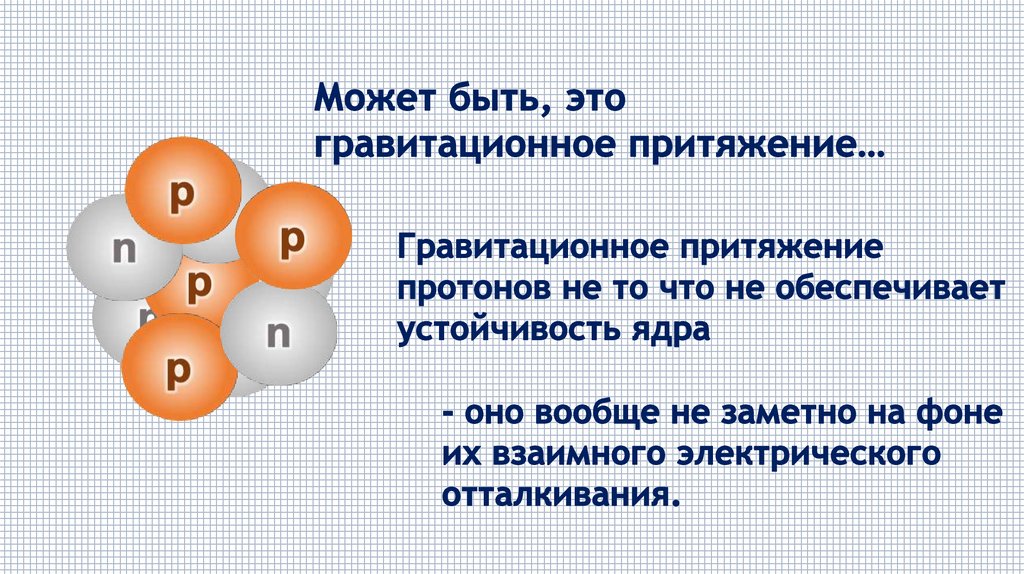 Может быть, это гравитационное притяжение…

p
n
p
p
n
p

Гравитационное притяжение протонов не то что не обеспечивает устойчивость ядра

- оно вообще не заметно на фоне их взаимного электрического отталкивания.